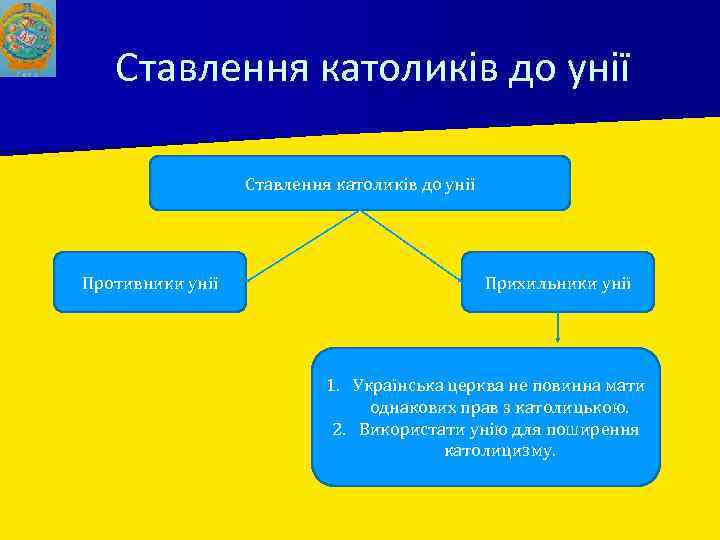 Ставлення католиків до унії

Ставлення католиків до унії

Противники унії

Прихильники унії

1. Українська церква не повинна мати однакових прав з католицькою.
2. Використати унію для поширення католицизму.